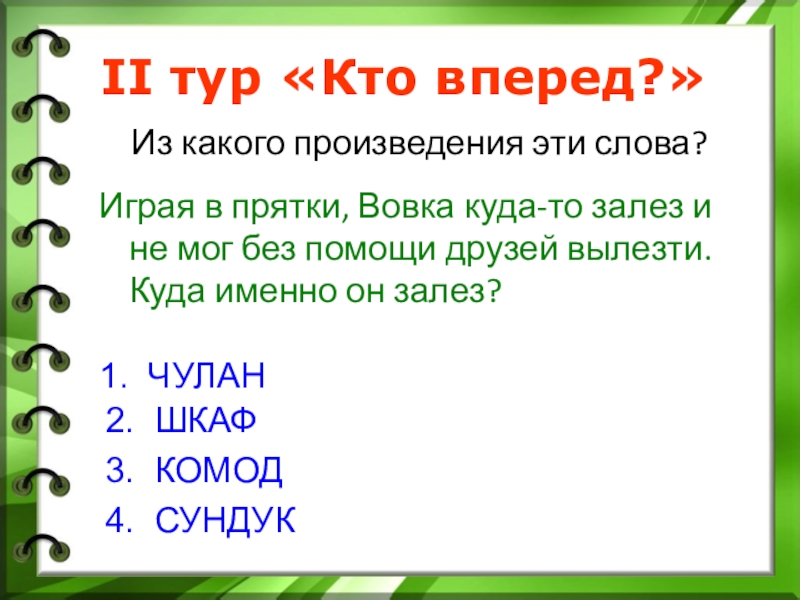 II тур «Кто вперед?»

Из какого произведения эти слова?

Играя в прятки, Вовка куда-то залез и не мог без помощи друзей вылезти. Куда именно он залез?

1. ЧУЛАН
2. ШКАФ
3. КОМОД
4. СУНДУК